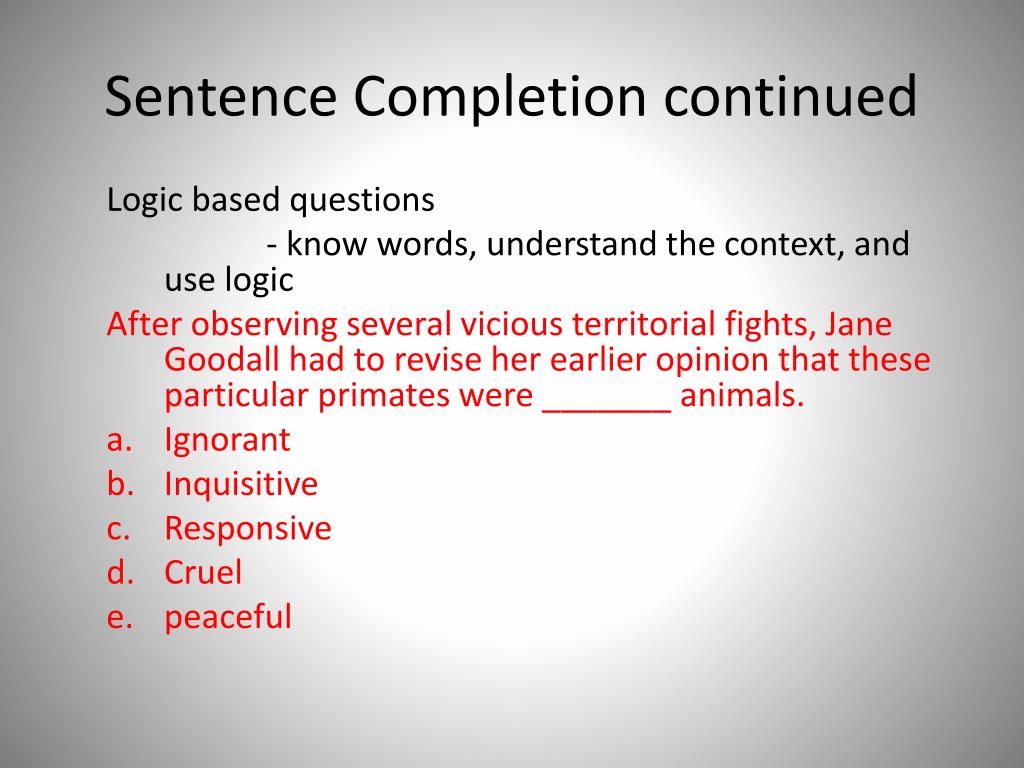 Sentence Completion continued

Logic based questions

- know words, understand the context, and use logic

After observing several vicious territorial fights, Jane Goodall had to revise her earlier opinion that these particular primates were _______ animals.

a. Ignorant
b. Inquisitive
c. Responsive
d. Cruel
e. peaceful